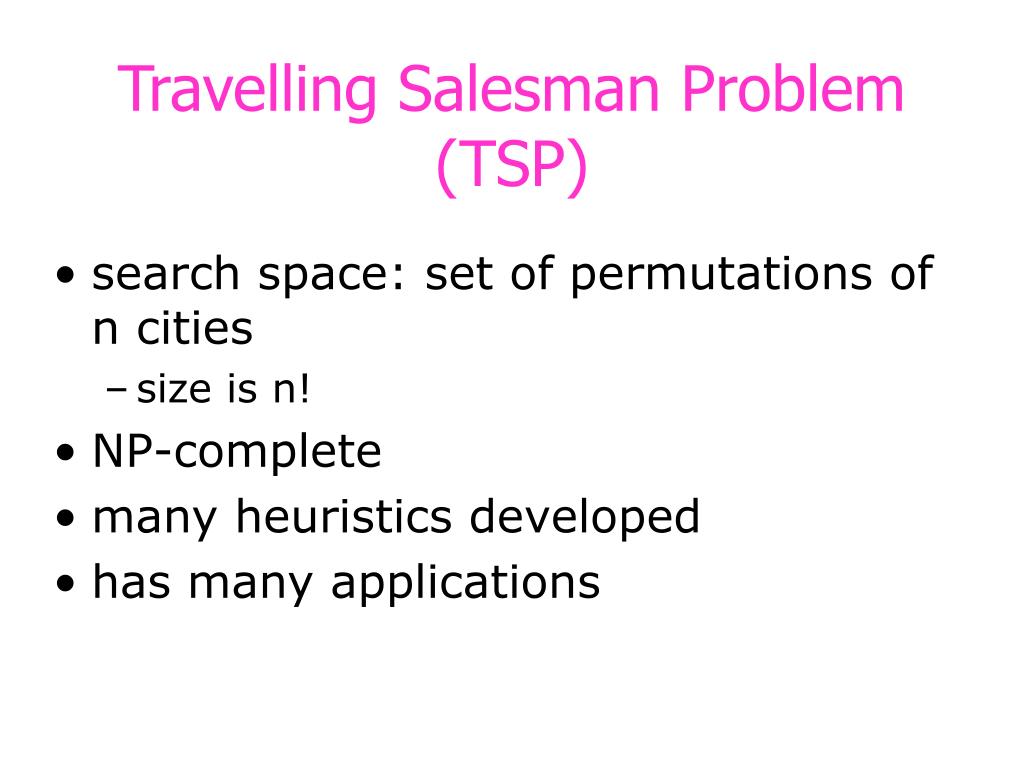 Travelling Salesman Problem (TSP)

• search space: set of permutations of n cities
  – size is n!
• NP-complete
• many heuristics developed
• has many applications